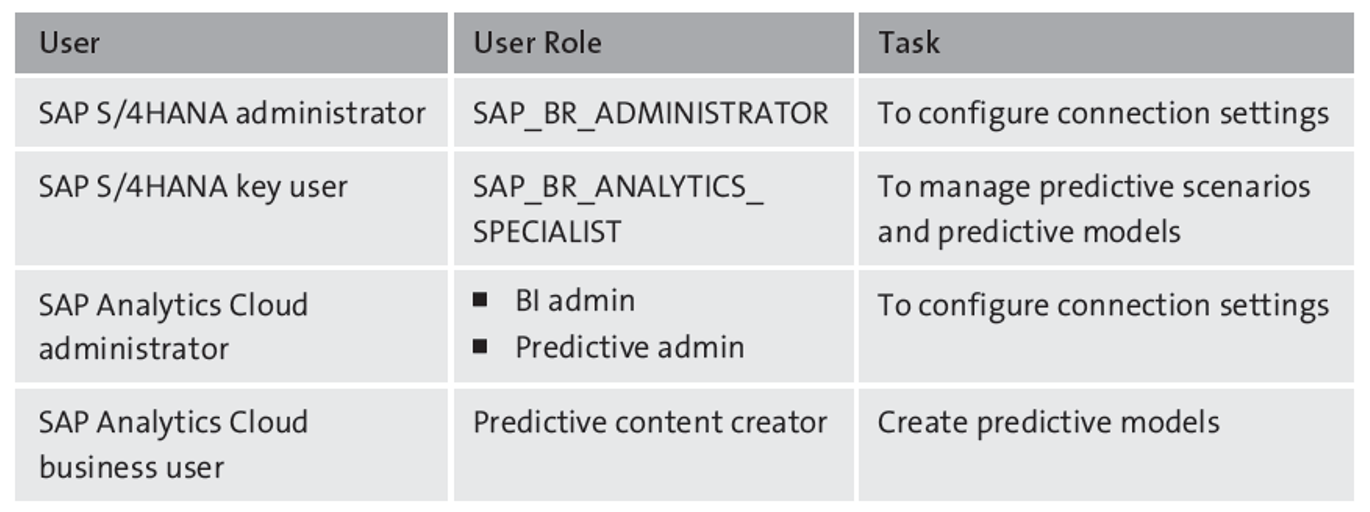 | User | User Role | Task |
|---|---|---|
| SAP S/4HANA administrator | SAP_BR_ADMINISTRATOR | To configure connection settings |
| SAP S/4HANA key user | SAP_BR_ANALYTICS_SPECIALIST | To manage predictive scenarios and predictive models |
| SAP Analytics Cloud administrator | ▪ BI admin ▪ Predictive admin | To configure connection settings |
| SAP Analytics Cloud business user | Predictive content creator | Create predictive models |